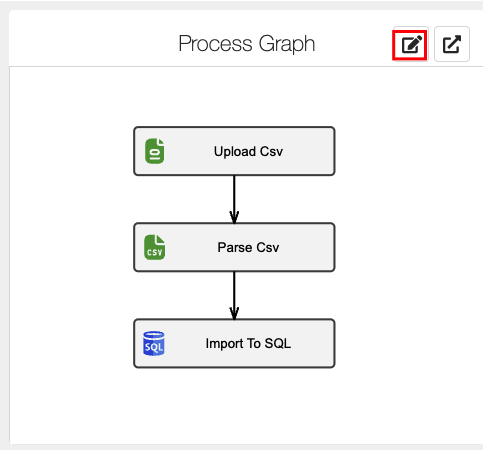 Process Graph

Upload Csv

CSV

Parse Csv

SQL

Import To SQL